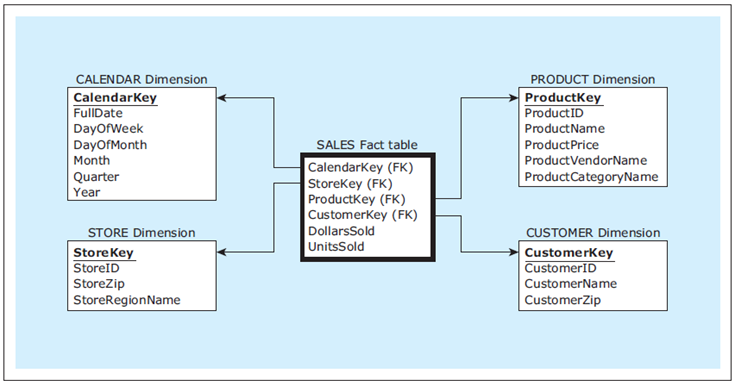 CALENDAR Dimension
CalendarKey
FullDate
DayOfWeek
DayOfMonth
Month
Quarter
Year

STORE Dimension
StoreKey
StoreID
StoreZip
StoreRegionName

SALES Fact table
CalendarKey (FK)
StoreKey (FK)
ProductKey (FK)
CustomerKey (FK)
DollarsSold
UnitsSold

PRODUCT Dimension
ProductKey
ProductID
ProductName
ProductPrice
ProductVendorName
ProductCategoryName

CUSTOMER Dimension
CustomerKey
CustomerID
CustomerName
CustomerZip